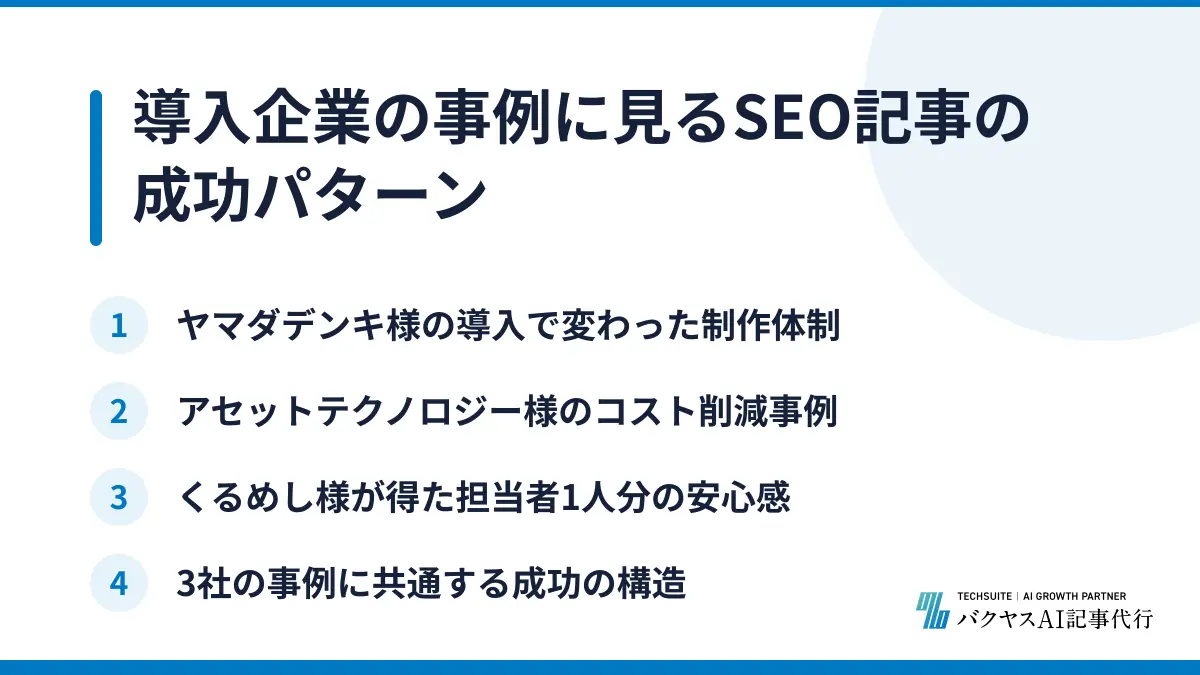 導入企業の事例に見るSEO記事の成功パターン

1 ヤマダデンキ様の導入で変わった制作体制

2 アセットテクノロジー様のコスト削減事例

3 くるめし様が得た担当者1人分の安心感

4 3社の事例に共通する成功の構造

TECHSUITE | AI GROWTH PARTNER
バクヤスAI記事代行